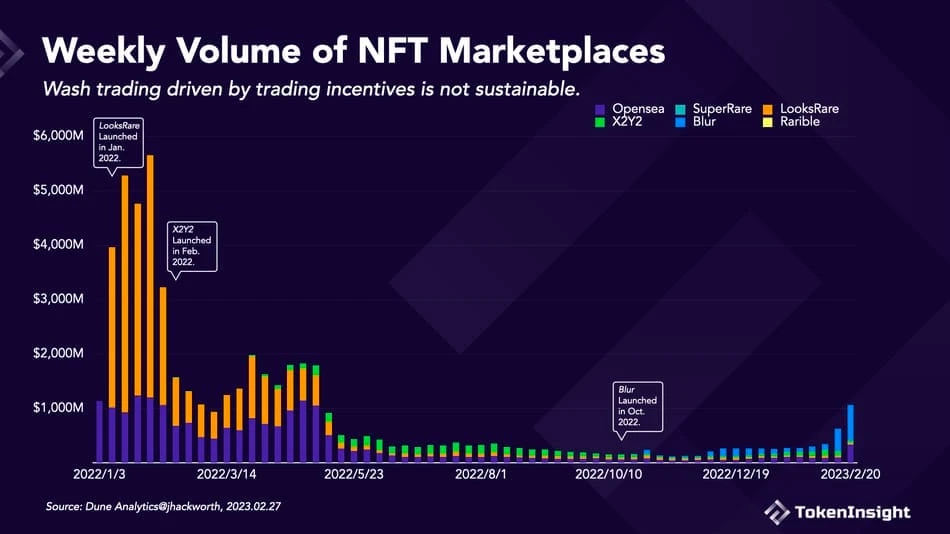 Weekly Volume of NFT Marketplaces

Wash trading driven by trading incentives is not sustainable.

Opensea
SuperRare
LooksRare
X2Y2
Blur
Rarible

$6,000M
$5,000M
$4,000M
$3,000M
$2,000M
$1,000M

LooksRare Launched in Jan. 2022.

X2Y2 Launched in Feb. 2022.

Blur Launched in Oct. 2022.

2022/1/3
2022/3/14
2022/5/23
2022/8/1
2022/10/10
2022/12/19
2023/2/20

Source: Dune Analytics@jhackworth, 2023.02.27

TokenInsight